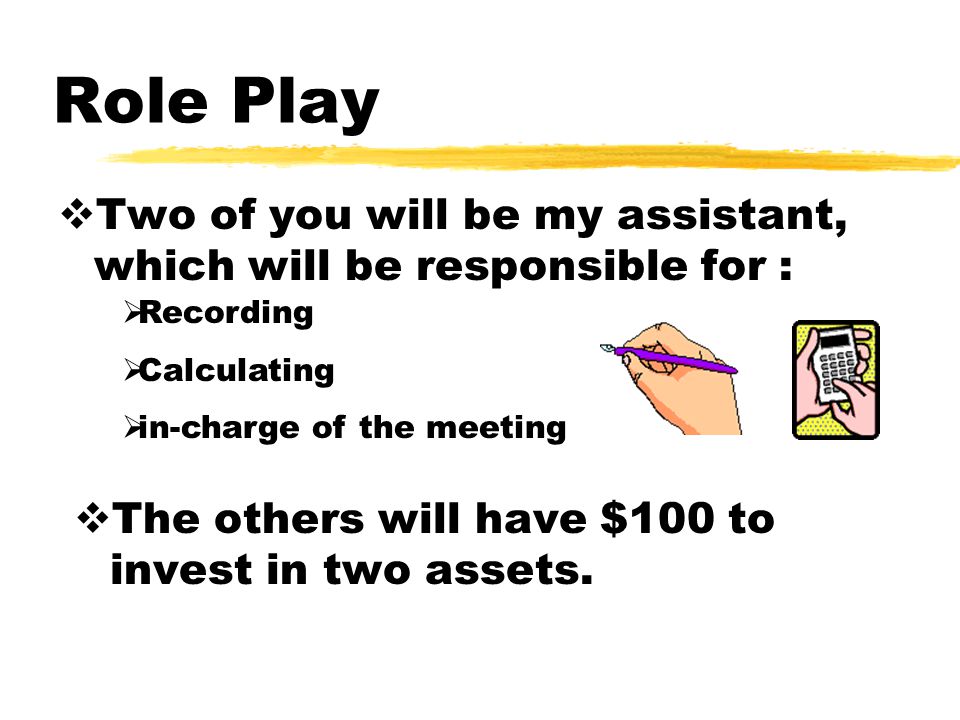 Role Play

❖Two of you will be my assistant, which will be responsible for :

➢Recording

➢Calculating

➢in-charge of the meeting

❖The others will have \$100 to invest in two assets.